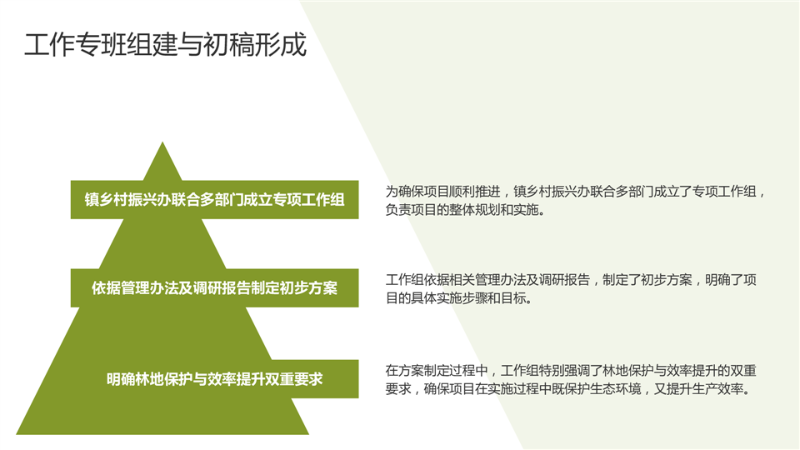 工作专班组建与初稿形成

镇乡村振兴办联合多部门成立专项工作组

为确保项目顺利推进，镇乡村振兴办联合多部门成立了专项工作组，负责项目的整体规划和实施。

依据管理办法及调研报告制定初步方案

工作组依据相关管理办法及调研报告，制定了初步方案，明确了项目的具体实施步骤和目标。

明确林地保护与效率提升双重要求

在方案制定过程中，工作组特别强调了林地保护与效率提升的双重要求，确保项目在实施过程中既保护生态环境，又提升生产效率。